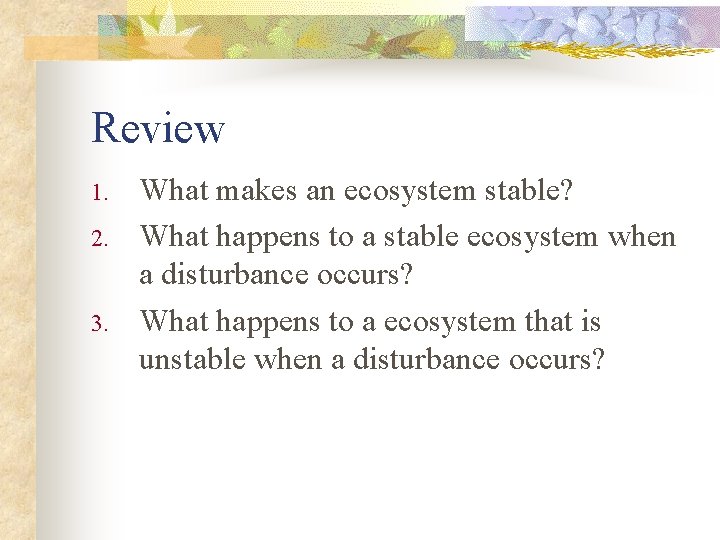 Review

1. What makes an ecosystem stable?

2. What happens to a stable ecosystem when a disturbance occurs?

3. What happens to a ecosystem that is unstable when a disturbance occurs?